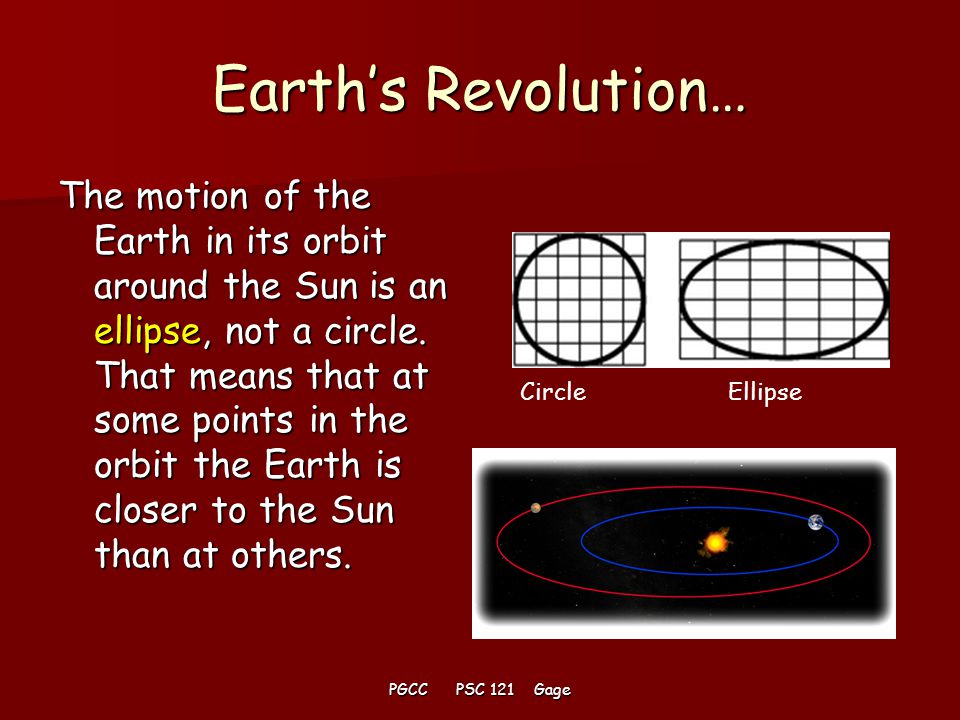 Earth's Revolution…

The motion of the Earth in its orbit around the Sun is an ellipse, not a circle. That means that at some points in the orbit the Earth is closer to the Sun than at others.

Circle

Ellipse

PGCC PSC 121 Gage